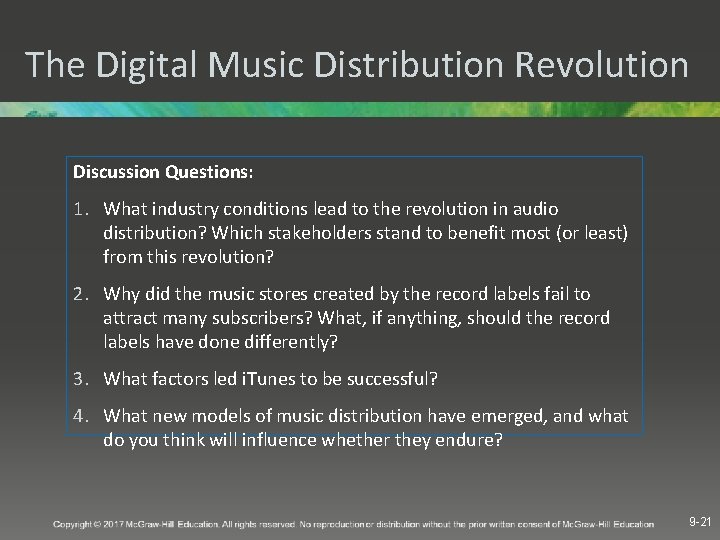 The Digital Music Distribution Revolution

Discussion Questions:

1. What industry conditions lead to the revolution in audio distribution? Which stakeholders stand to benefit most (or least) from this revolution?

2. Why did the music stores created by the record labels fail to attract many subscribers? What, if anything, should the record labels have done differently?

3. What factors led iTunes to be successful?

4. What new models of music distribution have emerged, and what do you think will influence whether they endure?

Copyright © 2017 McGraw-Hill Education. All rights reserved. No reproduction or distribution without the prior written consent of McGraw-Hill Education

9-21